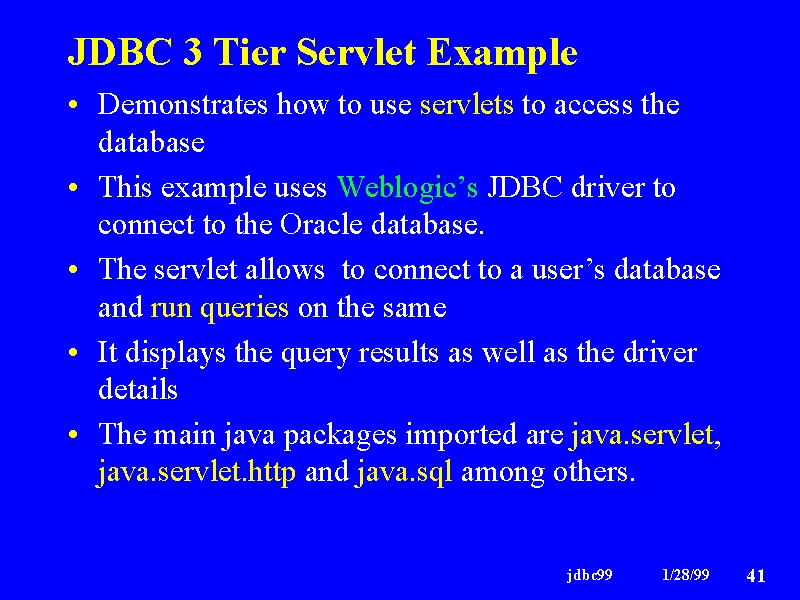 JDBC 3 Tier Servlet Example

• Demonstrates how to use servlets to access the database

• This example uses Weblogic's JDBC driver to connect to the Oracle database.

• The servlet allows  to connect to a user's database and run queries on the same

• It displays the query results as well as the driver details

• The main java packages imported are java.servlet, java.servlet.http and java.sql among others.

jdbc99 1/28/99 41